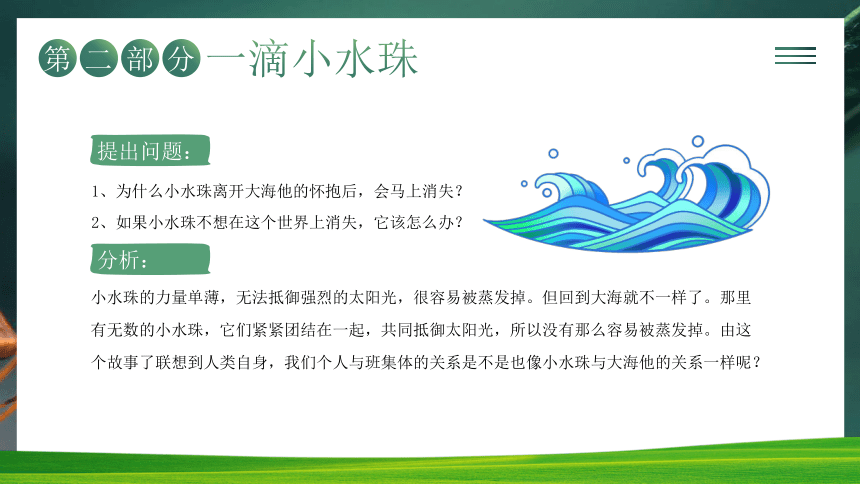 第二部分 一滴小水珠

提出问题：

1、为什么小水珠离开大海他的怀抱后，会马上消失？

2、如果小水珠不想在这个世界上消失，它该怎么办？

分析：

小水珠的力量单薄，无法抵御强烈的太阳光，很容易被蒸发掉。但回到大海就不一样了。那里有无数的小水珠，它们紧紧团结在一起，共同抵御太阳光，所以没有那么容易被蒸发掉。由这个故事了联想到人类自身，我们个人与班集体的关系是不是也像小水珠与大海他的关系一样呢？